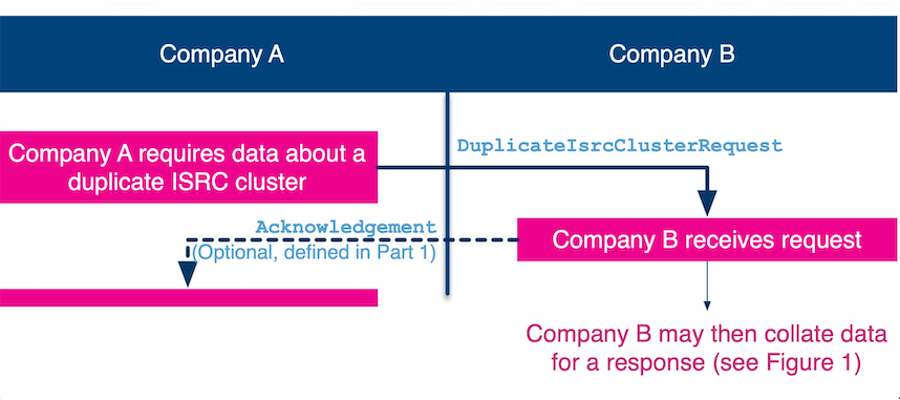 Company A

Company B

Company A requires data about a duplicate ISRC cluster

DuplicateIsrcClusterRequest

Acknowledgement
(Optional, defined in Part 1)

Company B receives request

Company B may then collate data for a response (see Figure 1)